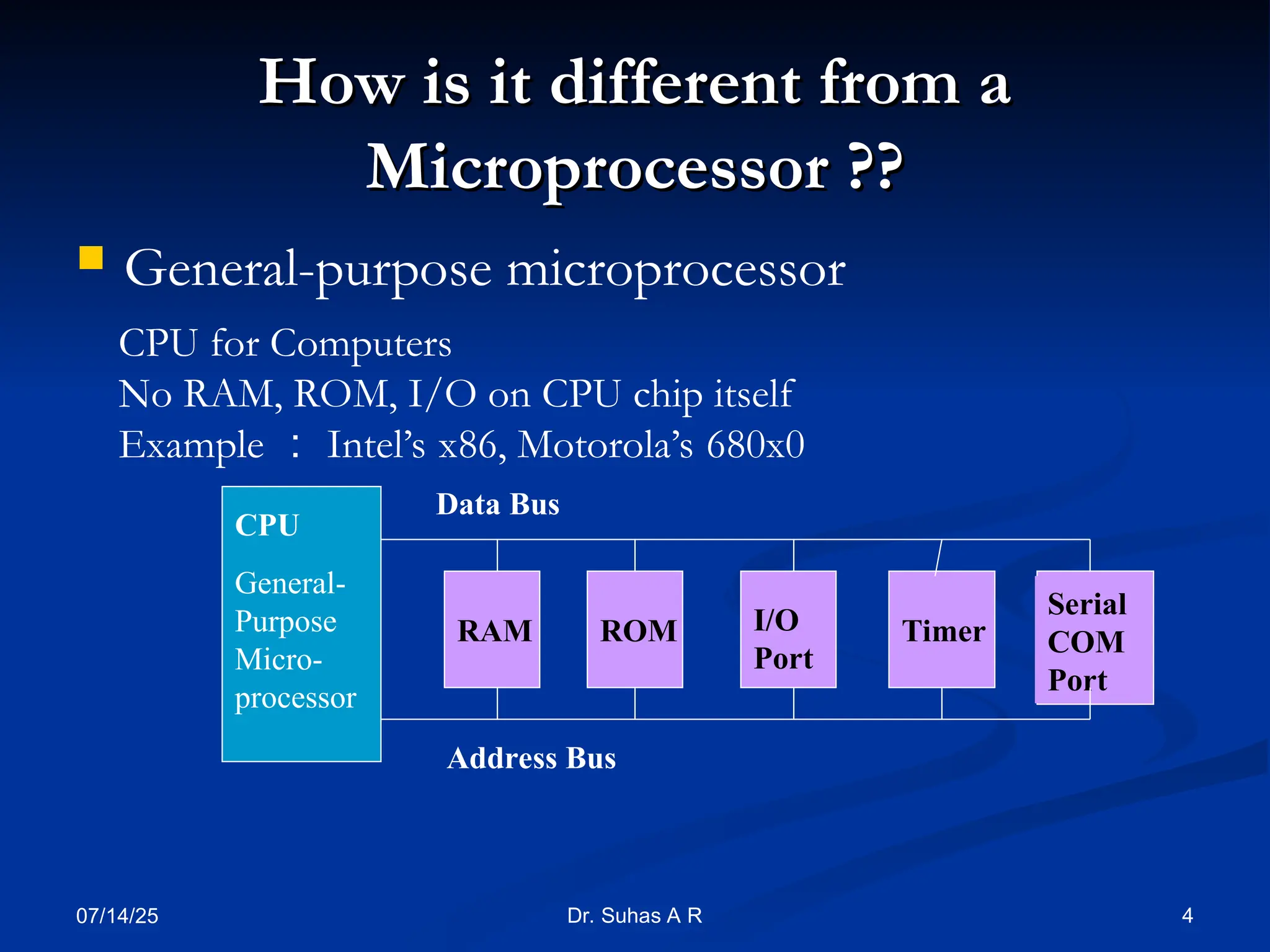 How is it different from a Microprocessor ??

General-purpose microprocessor

CPU for Computers
No RAM, ROM, I/O on CPU chip itself
Example ： Intel's x86, Motorola's 680x0

CPU

General-Purpose Micro-processor

Data Bus

RAM

ROM

I/O Port

Timer

Serial COM Port

Address Bus

07/14/25

Dr. Suhas A R

4